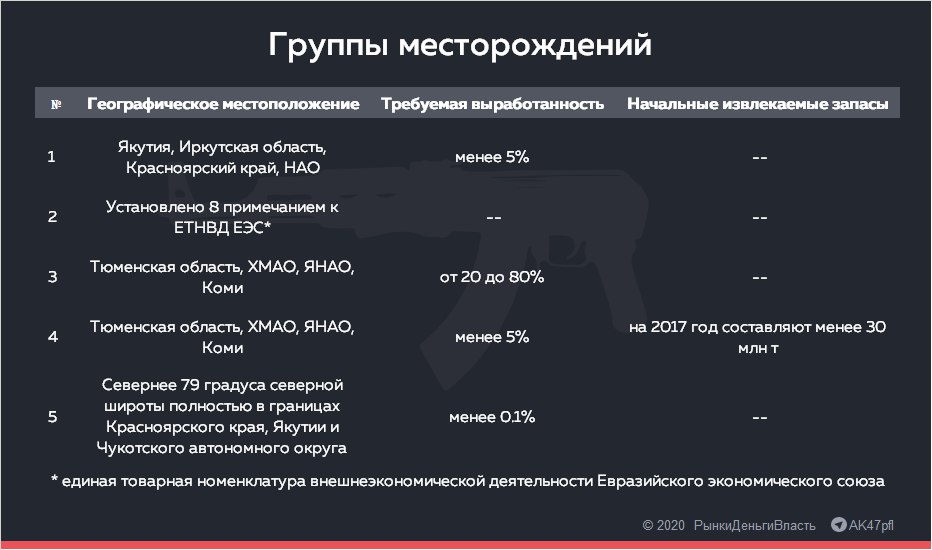 Группы месторождений

| № | Географическое местоположение | Требуемая выработанность | Начальные извлекаемые запасы |
|---|---|---|---|
| 1 | Якутия, Иркутская область, Красноярский край, НАО | менее 5% | -- |
| 2 | Установлено 8 примечанием к ЕТНВД ЕЭС* | -- | -- |
| 3 | Тюменская область, ХМАО, ЯНАО, Коми | от 20 до 80% | -- |
| 4 | Тюменская область, ХМАО, ЯНАО, Коми | менее 5% | на 2017 год составляют менее 30 млн т |
| 5 | Севернее 79 градуса северной широты полностью в границах Красноярского края, Якутии и Чукотского автономного округа | менее 0.1% | -- |

* единая товарная номенклатура внешнеэкономической деятельности Евразийского экономического союза

© 2020 РынкиДеньгиВласть AK47pfl